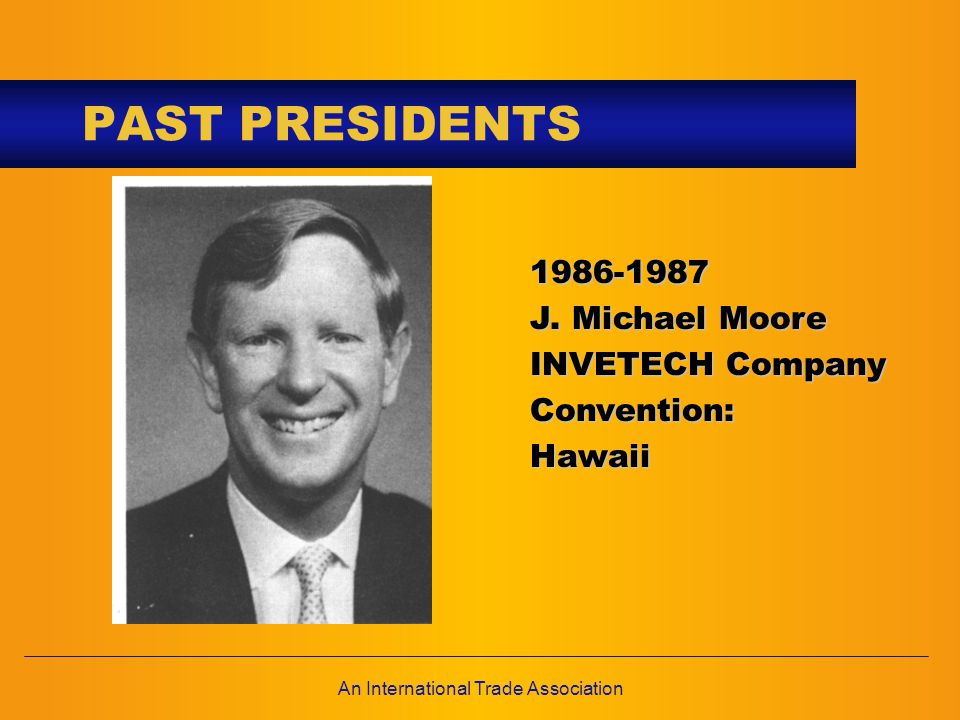 PAST PRESIDENTS

1986-1987
J. Michael Moore
INVETECH Company
Convention:
Hawaii

An International Trade Association